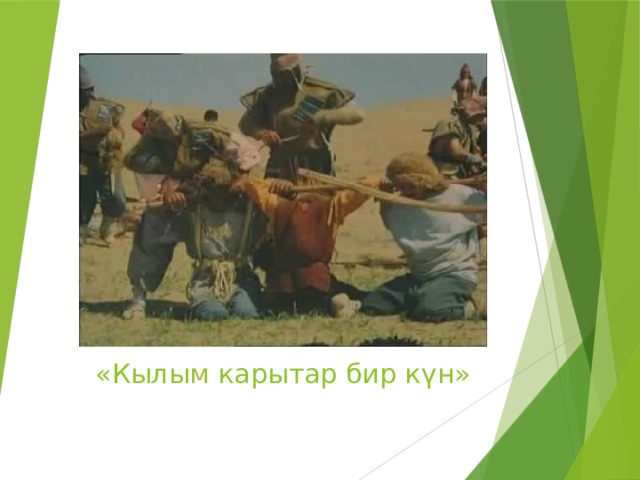 «Кылым карытар бир күн»